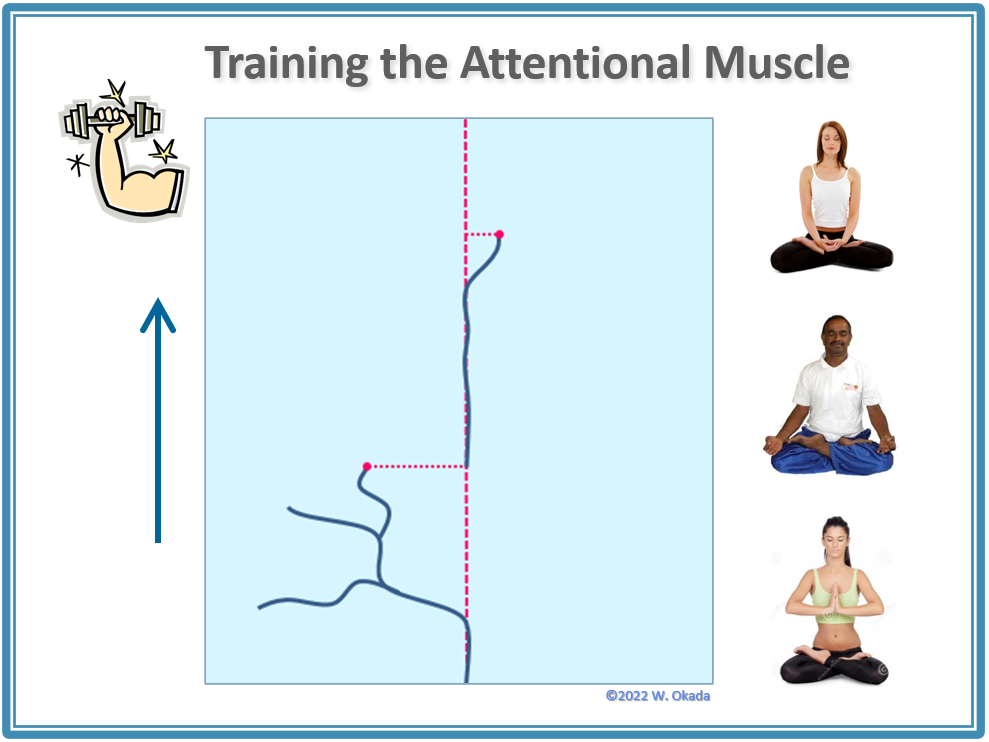 Training the Attentional Muscle

©2022 W. Okada